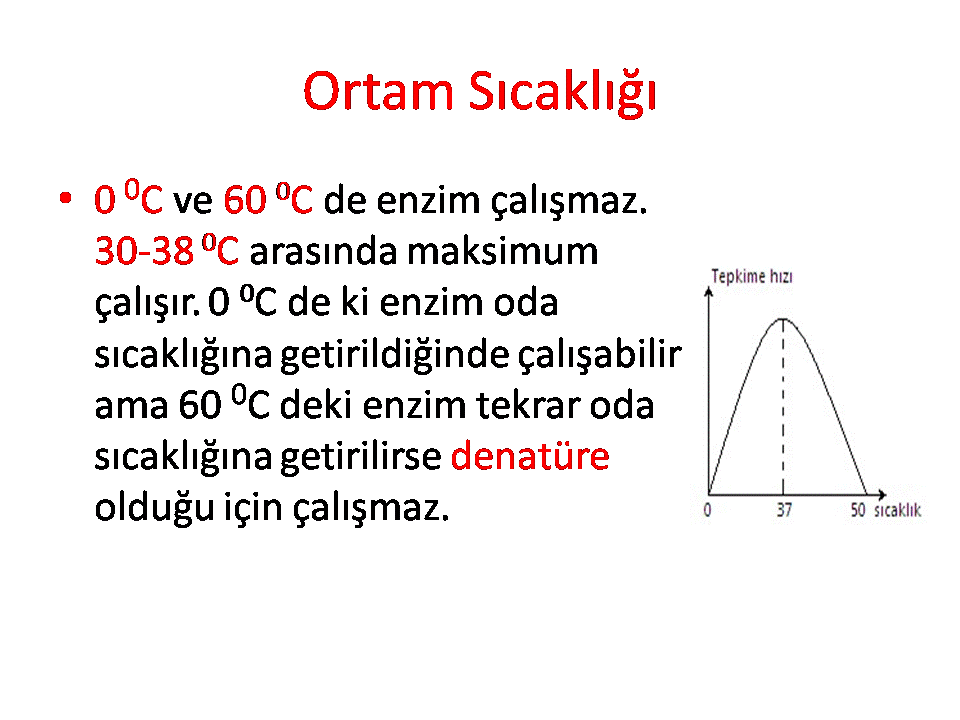 Ortam Sıcaklığı

• 0 $^0$C ve 60 $^0$C de enzim çalışmaz. 30-38 $^0$C arasında maksimum çalışır. 0 $^0$C de ki enzim oda sıcaklığına getirildiğinde çalışabilir ama 60 $^0$C deki enzim tekrar oda sıcaklığına getirilirse denatüre olduğu için çalışmaz.

Tepkime hızı
0
37
50
sıcaklık